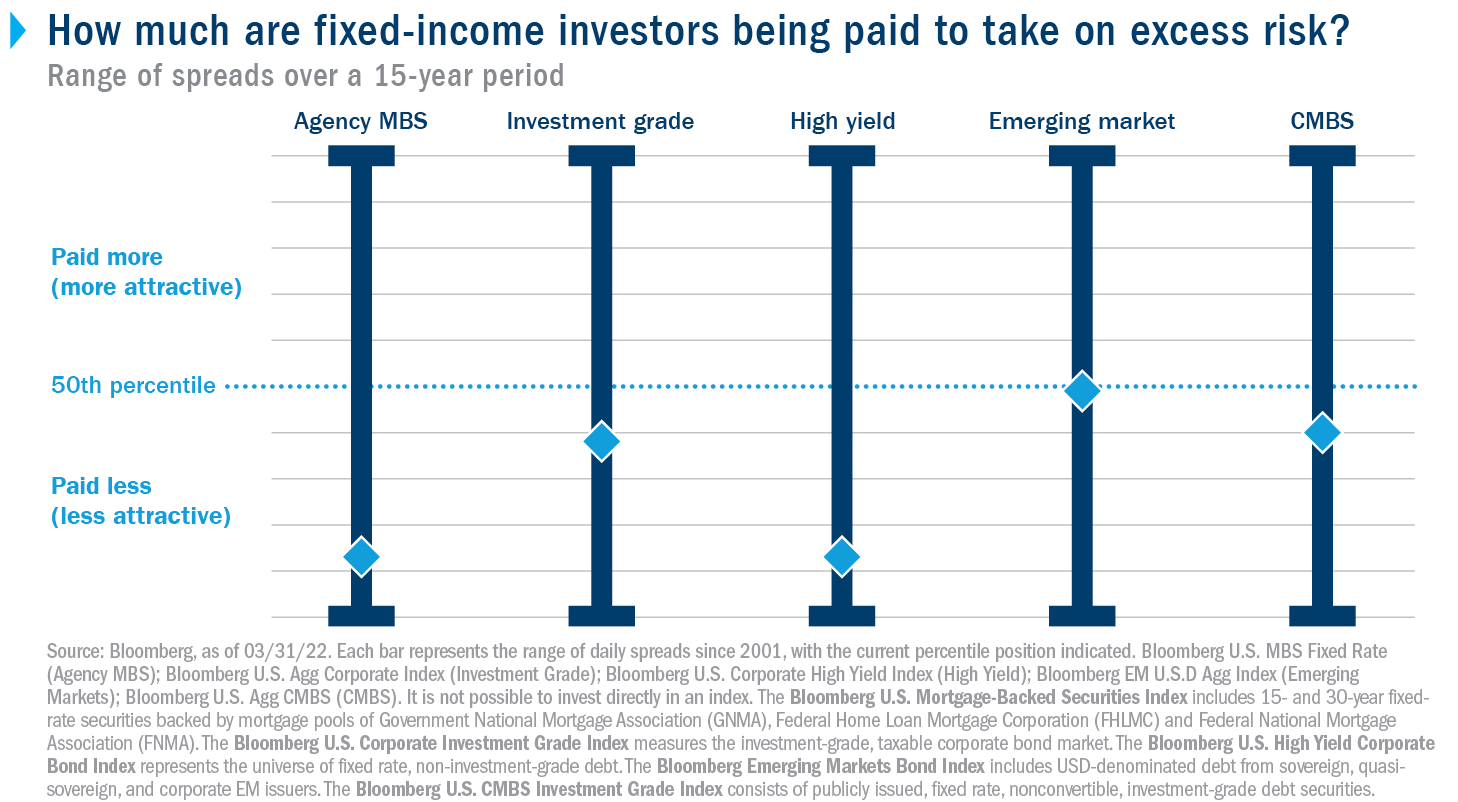 How much are fixed-income investors being paid to take on excess risk?

Range of spreads over a 15-year period

Agency MBS

Investment grade

High yield

Emerging market

CMBS

Paid more
(more attractive)

50th percentile

Paid less
(less attractive)

Source: Bloomberg, as of 03/31/22. Each bar represents the range of daily spreads since 2001, with the current percentile position indicated. Bloomberg U.S. MBS Fixed Rate (Agency MBS); Bloomberg U.S. Agg Corporate Index (Investment Grade); Bloomberg U.S. Corporate High Yield Index (High Yield); Bloomberg EM U.S.D Agg Index (Emerging Markets); Bloomberg U.S. Agg CMBS (CMBS). It is not possible to invest directly in an index. The Bloomberg U.S. Mortgage-Backed Securities Index includes 15- and 30-year fixed-rate securities backed by mortgage pools of Government National Mortgage Association (GNMA), Federal Home Loan Mortgage Corporation (FHLMC) and Federal National Mortgage Association (FNMA). The Bloomberg U.S. Corporate Investment Grade Index measures the investment-grade, taxable corporate bond market. The Bloomberg U.S. High Yield Corporate Bond Index represents the universe of fixed rate, non-investment-grade debt. The Bloomberg Emerging Markets Bond Index includes USD-denominated debt from sovereign, quasi-sovereign, and corporate EM issuers. The Bloomberg U.S. CMBS Investment Grade Index consists of publicly issued, fixed rate, nonconvertible, investment-grade debt securities.